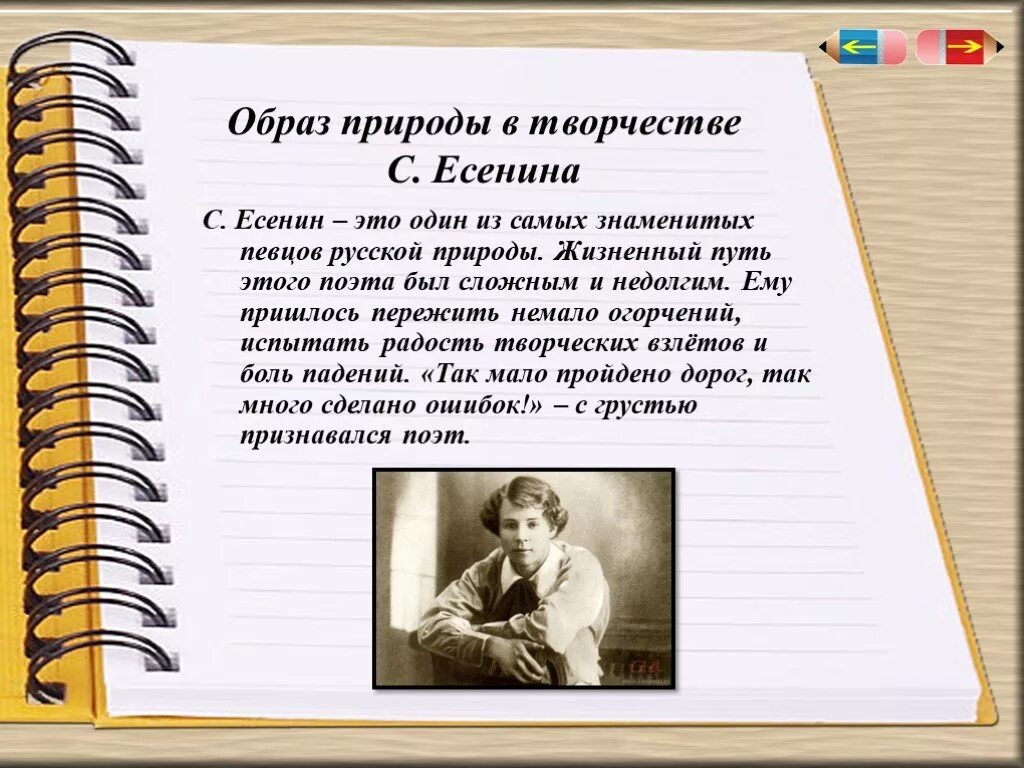 Образ природы в творчестве С. Есенина

С. Есенин – это один из самых знаменитых певцов русской природы. Жизненный путь этого поэта был сложным и недолгим. Ему пришлось пережить немало огорчений, испытать радость творческих взлётов и боль падений. «Так мало пройдено дорог, так много сделано ошибок!» – с грустью признавался поэт.